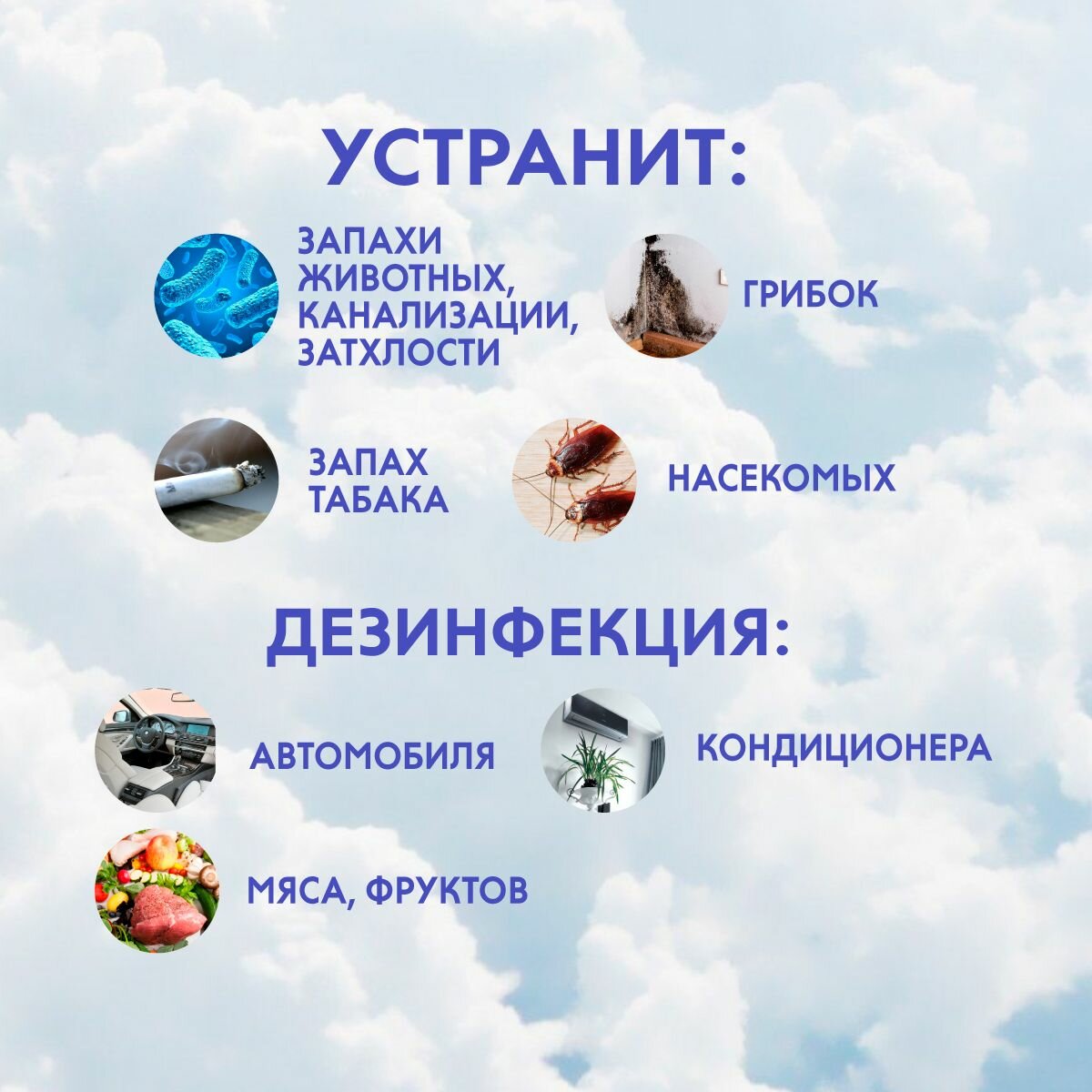 УСТРАНИТ:

ЗАПАХИ ЖИВОТНЫХ, КАНАЛИЗАЦИИ, ЗАТХЛОСТИ

ГРИБОК

ЗАПАХ ТАБАКА

НАСЕКОМЫХ

ДЕЗИНФЕКЦИЯ:

АВТОМОБИЛЯ

КОНДИЦИОНЕРА

МЯСА, ФРУКТОВ